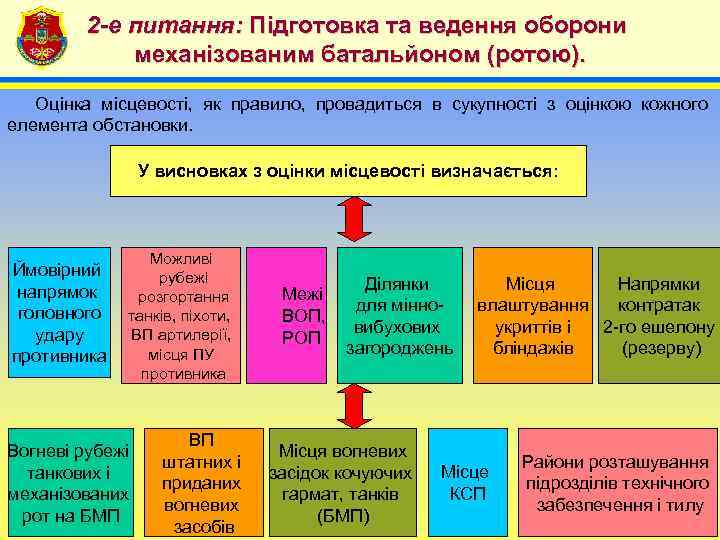 2-е питання: Підготовка та ведення оборони механізованим батальйоном (ротою).

Оцінка місцевості, як правило, провадиться в сукупності з оцінкою кожного елемента обстановки.

У висновках з оцінки місцевості визначається:

Ймовірний напрямок головного удару противника

Можливі рубежі розгортання танків, піхоти, ВП артилерії, місця ПУ противника

Межі ВОП, РОП

Ділянки для мінно-вибухових загороджень

Місця влаштування укриттів і бліндажів

Напрямки контратак 2-го ешелону (резерву)

Вогневі рубежі танкових і механізованих рот на БМП

ВП штатних і приданих вогневих засобів

Місця вогневих засідок кочуючих гармат, танків (БМП)

Місце КСП

Райони розташування підрозділів технічного забезпечення і тилу